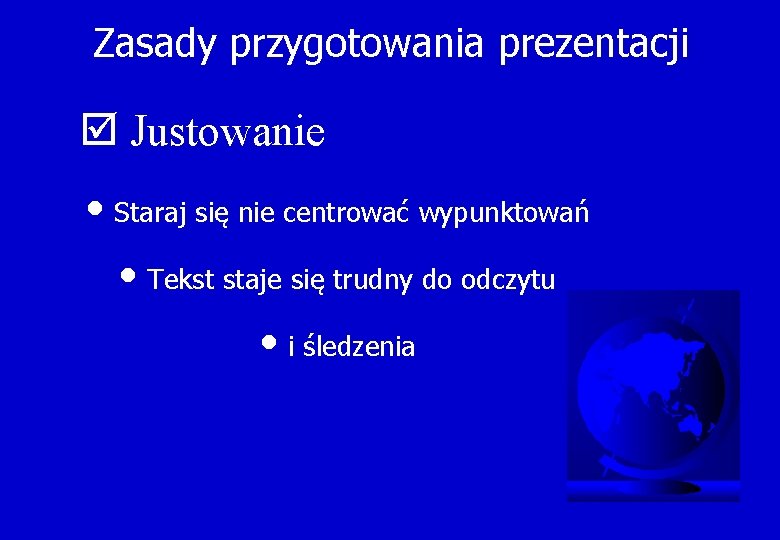 Zasady przygotowania prezentacji

☑ Justowanie

• Staraj się nie centrować wypunktowań

• Tekst staje się trudny do odczytu

• i śledzenia